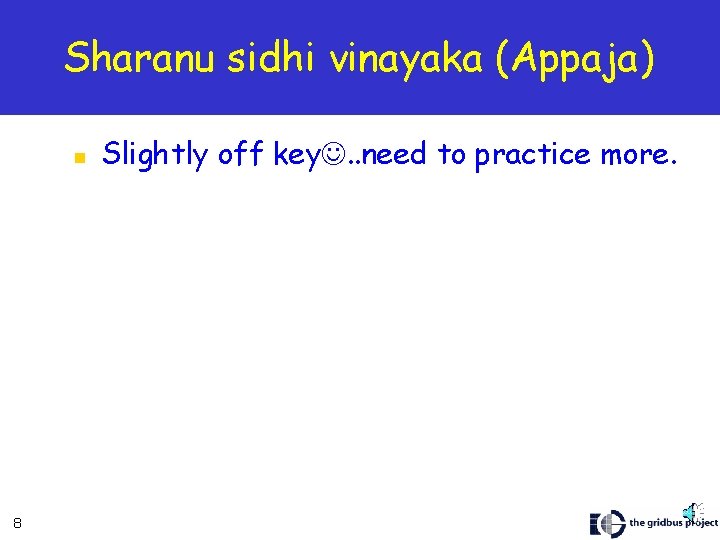 Sharanu sidhi vinayaka (Appaja)

Slightly off key☺..need to practice more.

8

the gridbus project